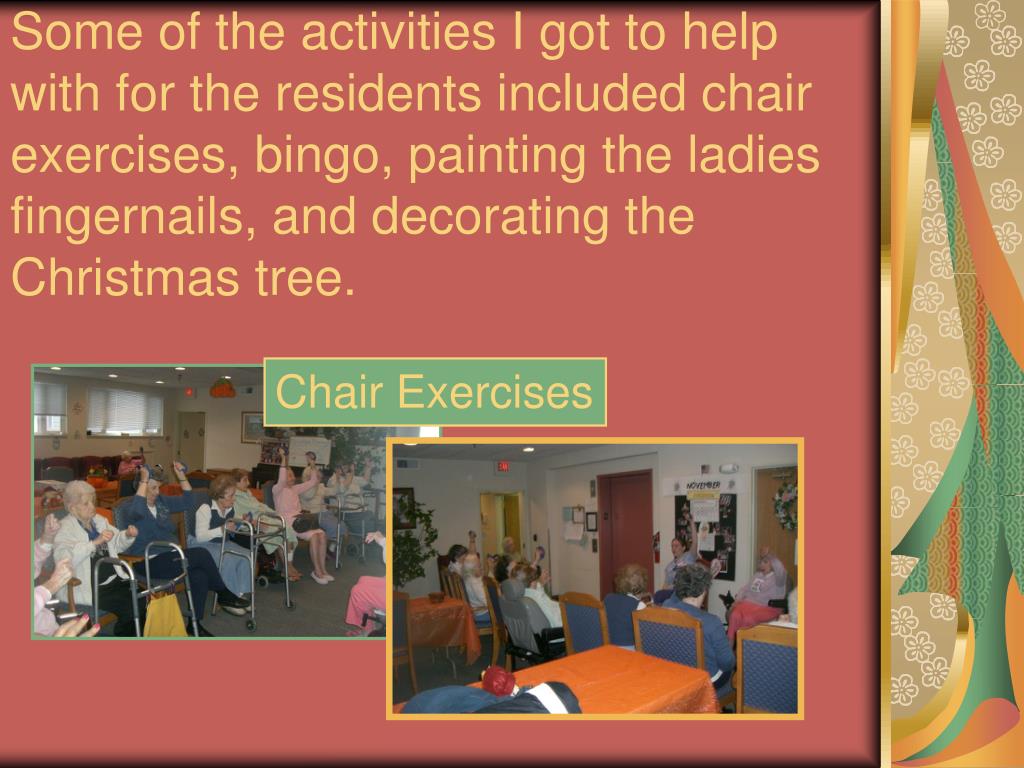 Some of the activities I got to help with for the residents included chair exercises, bingo, painting the ladies fingernails, and decorating the Christmas tree.

Chair Exercises

NOVEMBER